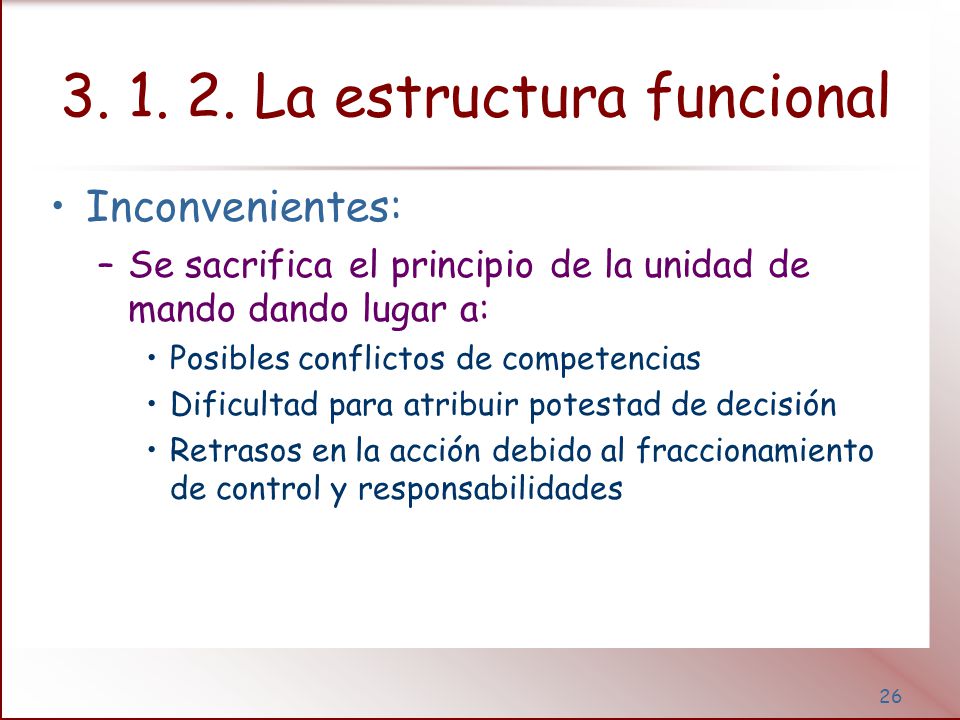 3. 1. 2. La estructura funcional

• Inconvenientes:

– Se sacrifica el principio de la unidad de mando dando lugar a:

• Posibles conflictos de competencias
• Dificultad para atribuir potestad de decisión
• Retrasos en la acción debido al fraccionamiento de control y responsabilidades

26